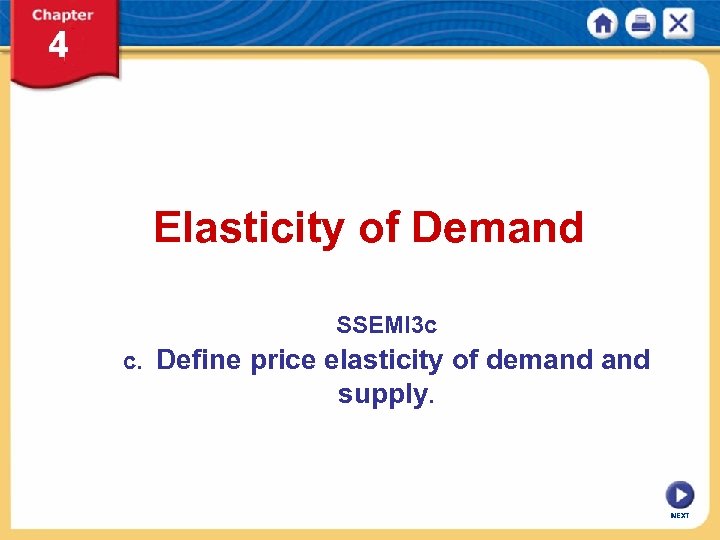 Chapter
4

Elasticity of Demand

SSEMI3c

c. Define price elasticity of demand and supply.

NEXT